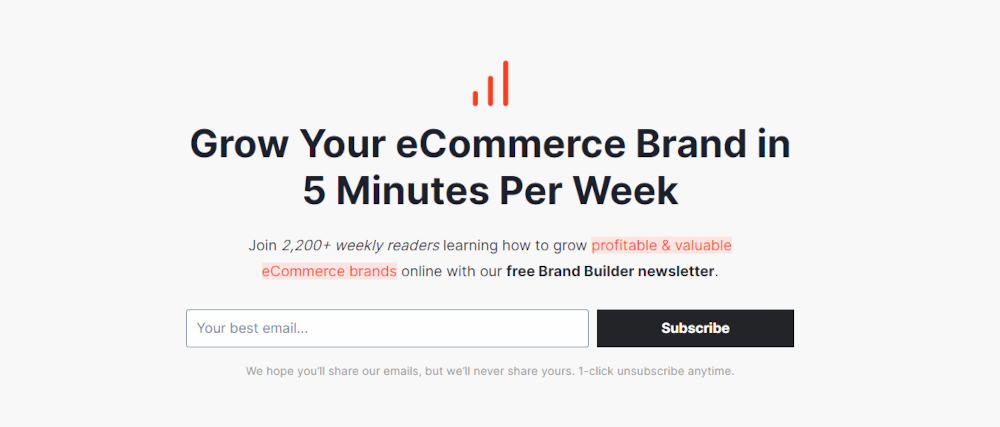 Grow Your eCommerce Brand in 5 Minutes Per Week

Join 2,200+ weekly readers learning how to grow profitable & valuable eCommerce brands online with our free Brand Builder newsletter.

Your best email...

Subscribe

We hope you'll share our emails, but we'll never share yours. 1-click unsubscribe anytime.